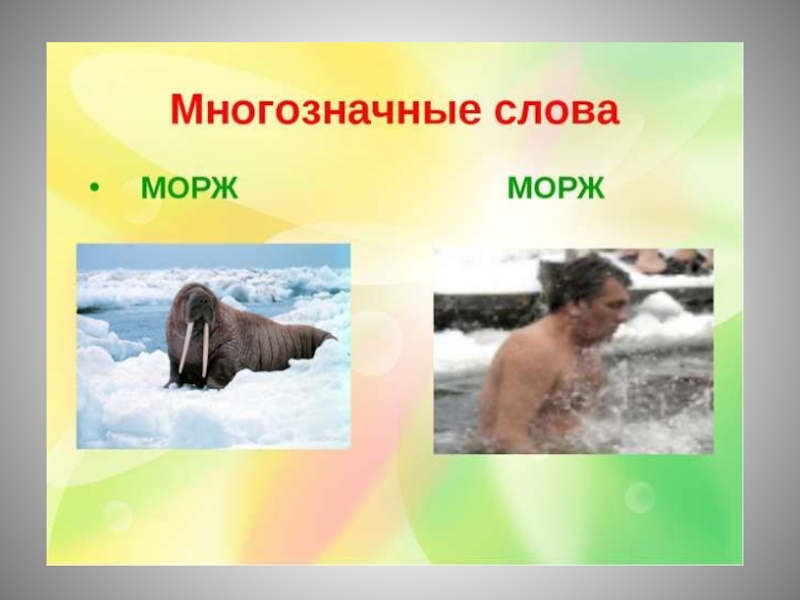 Многозначные слова

• МОРЖ

МОРЖ